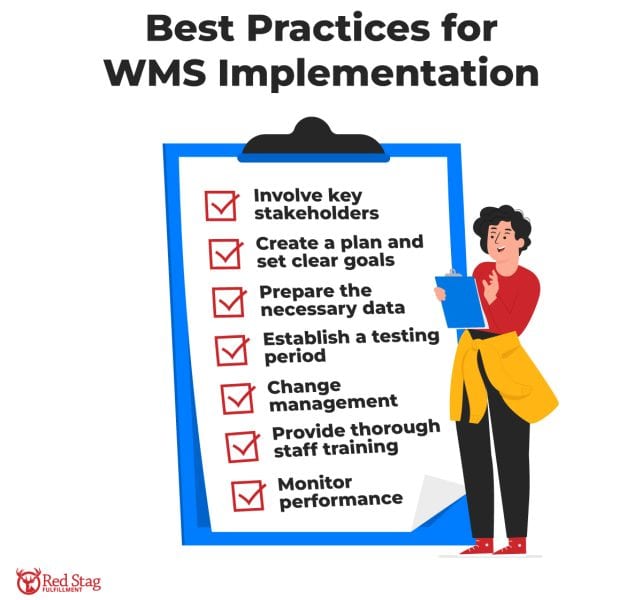 Best Practices for WMS Implementation

Involve key stakeholders

Create a plan and set clear goals

Prepare the necessary data

Establish a testing period

Change management

Provide thorough staff training

Monitor performance

Red Stag FULFILLMENT